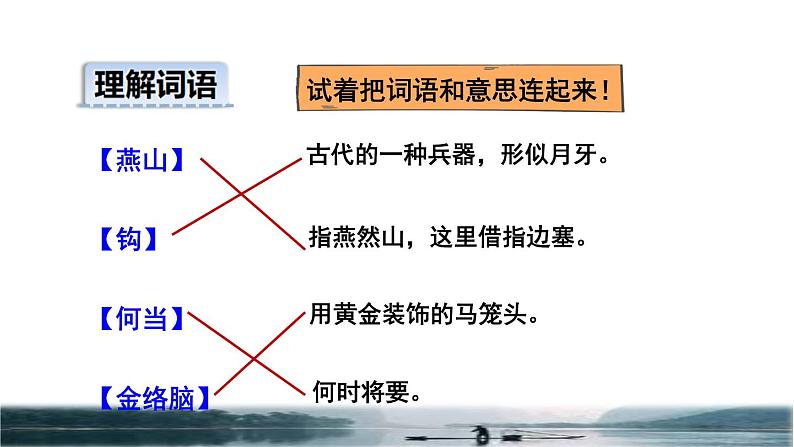 理解词语

试着把词语和意思连起来！

【燕山】

【钩】

【何当】

【金络脑】

古代的一种兵器，形似月牙。

指燕然山，这里借指边塞。

用黄金装饰的马笼头。

何时将要。